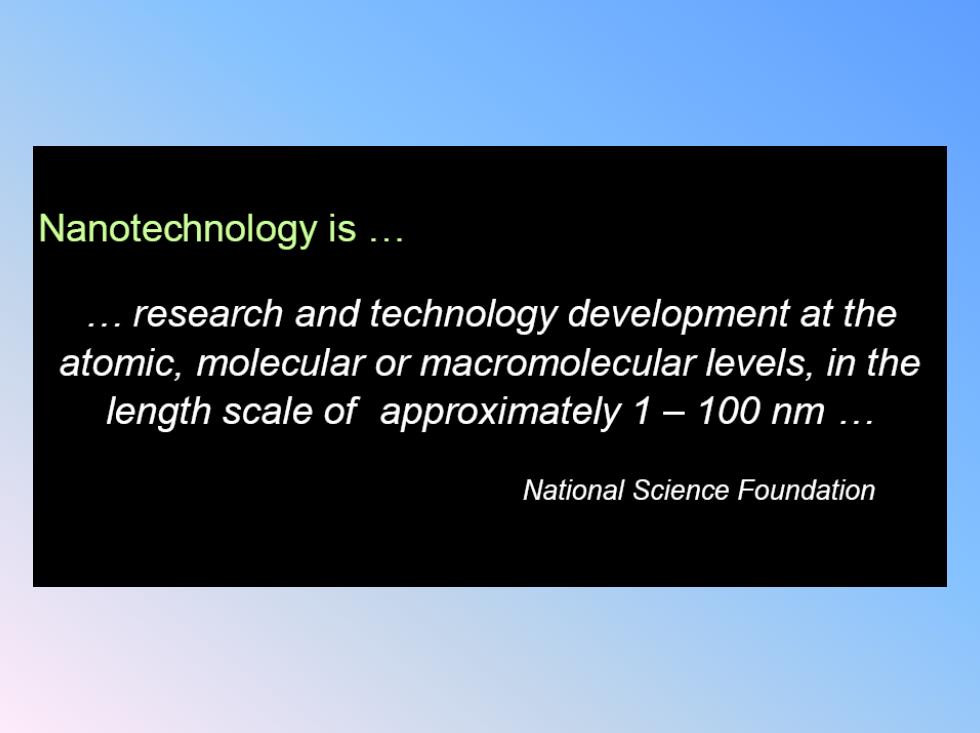 Nanotechnology is …

… research and technology development at the atomic, molecular or macromolecular levels, in the length scale of approximately 1 – 100 nm …

National Science Foundation